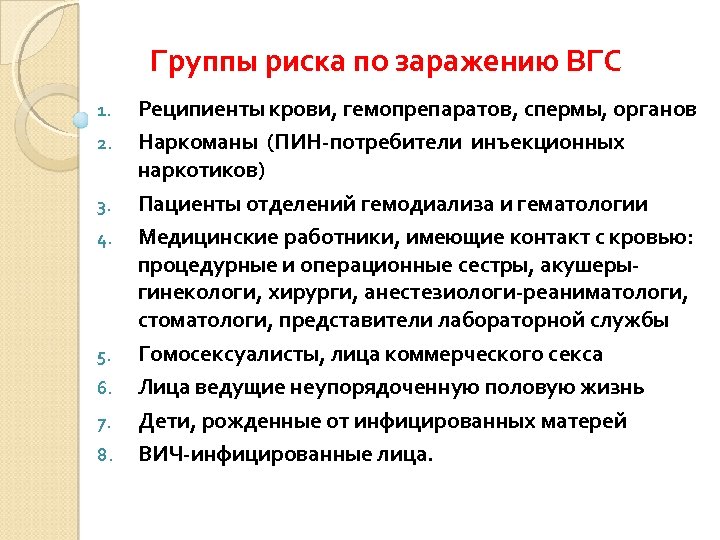 Группы риска по заражению ВГС

1. Реципиенты крови, гемопрепаратов, спермы, органов
2. Наркоманы (ПИН-потребители инъекционных наркотиков)
3. Пациенты отделений гемодиализа и гематологии
4. Медицинские работники, имеющие контакт с кровью: процедурные и операционные сестры, акушеры-гинекологи, хирурги, анестезиологи-реаниматологи, стоматологи, представители лабораторной службы
5. Гомосексуалисты, лица коммерческого секса
6. Лица ведущие неупорядоченную половую жизнь
7. Дети, рожденные от инфицированных матерей
8. ВИЧ-инфицированные лица.